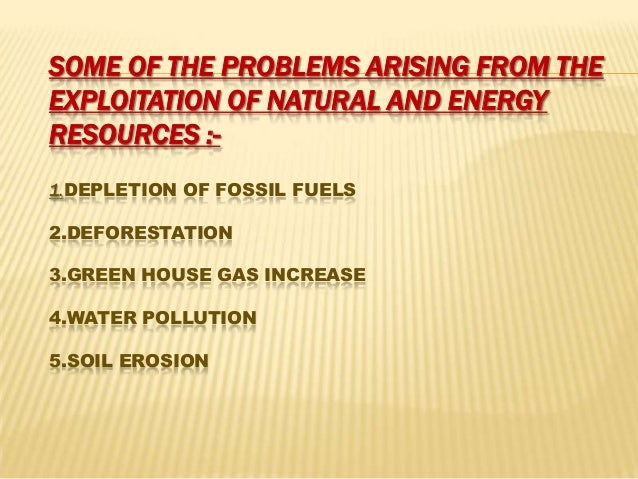 SOME OF THE PROBLEMS ARISING FROM THE EXPLOITATION OF NATURAL AND ENERGY RESOURCES :-

1.DEPLETION OF FOSSIL FUELS

2.DEFORESTATION

3.GREEN HOUSE GAS INCREASE

4.WATER POLLUTION

5.SOIL EROSION